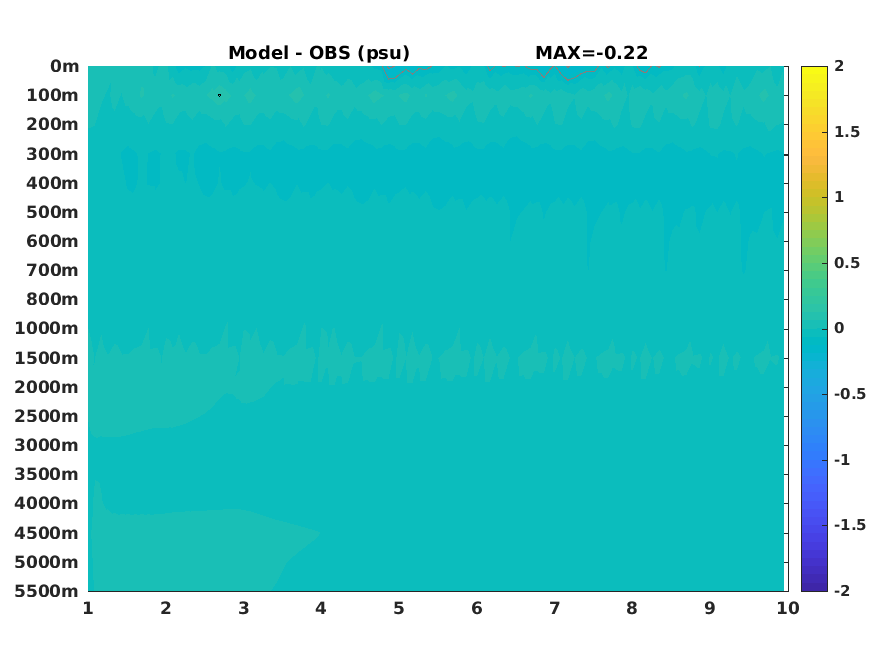 Model - OBS (psu) MAX=-0.22

0m
100m
200m
300m
400m
500m
600m
700m
800m
1000m
1500m
2000m
2500m
3000m
3500m
4000m
4500m
5000m
5500m

1 2 3 4 5 6 7 8 9 10

2
1.5
1
0.5
0
-0.5
-1
-1.5
-2